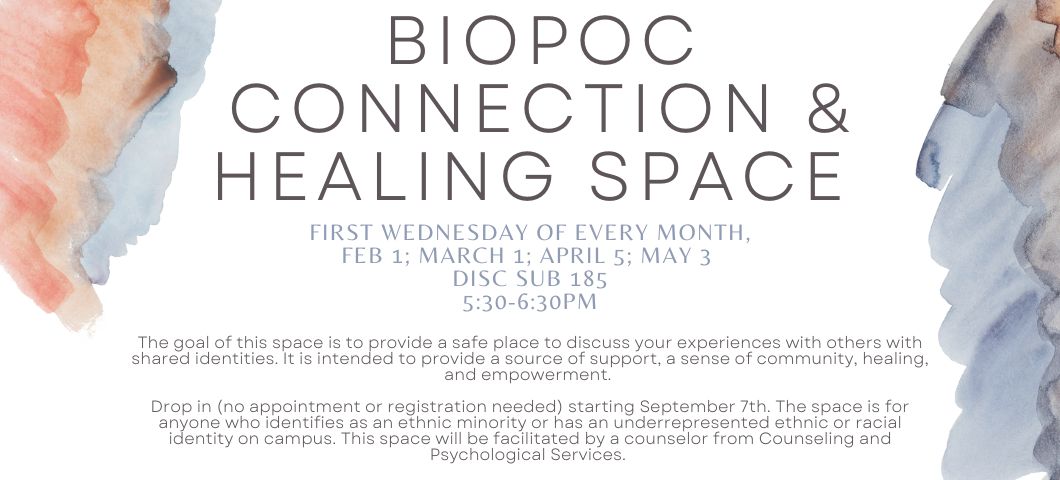 BIOPOC CONNECTION & HEALING SPACE

FIRST WEDNESDAY OF EVERY MONTH,
FEB 1; MARCH 1; APRIL 5; MAY 3
DISC SUB 185
5:30-6:30PM

The goal of this space is to provide a safe place to discuss your experiences with others with shared identities. It is intended to provide a source of support, a sense of community, healing, and empowerment.

Drop in (no appointment or registration needed) starting September 7th. The space is for anyone who identifies as an ethnic minority or has an underrepresented ethnic or racial identity on campus. This space will be facilitated by a counselor from Counseling and Psychological Services.